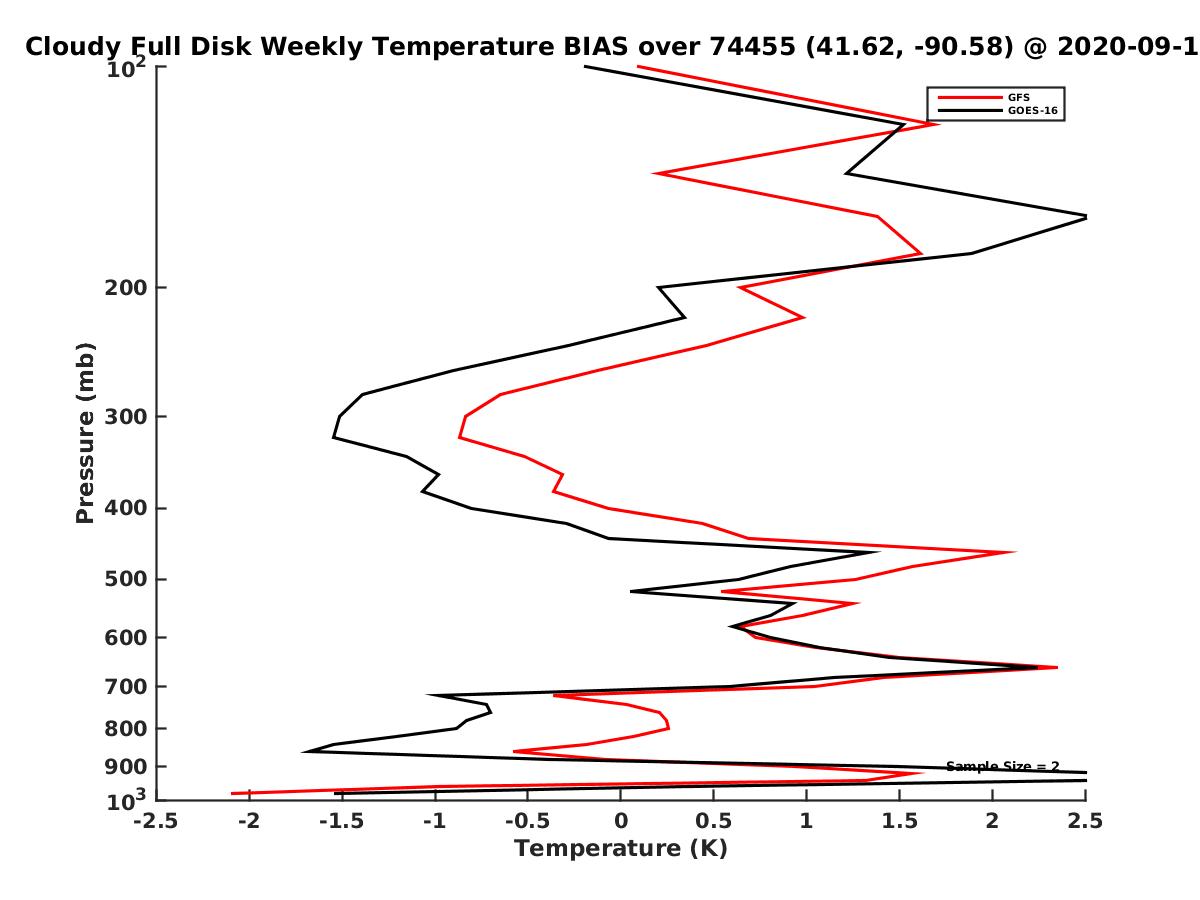 Cloudy Full Disk Weekly Temperature BIAS over 74455 (41.62, -90.58) @ 2020-09-1

GFS
GOES-16

Pressure (mb)

$10^2$
200
300
400
500
600
700
800
900
$10^3$

Sample Size = 2

-2.5
-2
-1.5
-1
-0.5
0
0.5
1
1.5
2
2.5

Temperature (K)